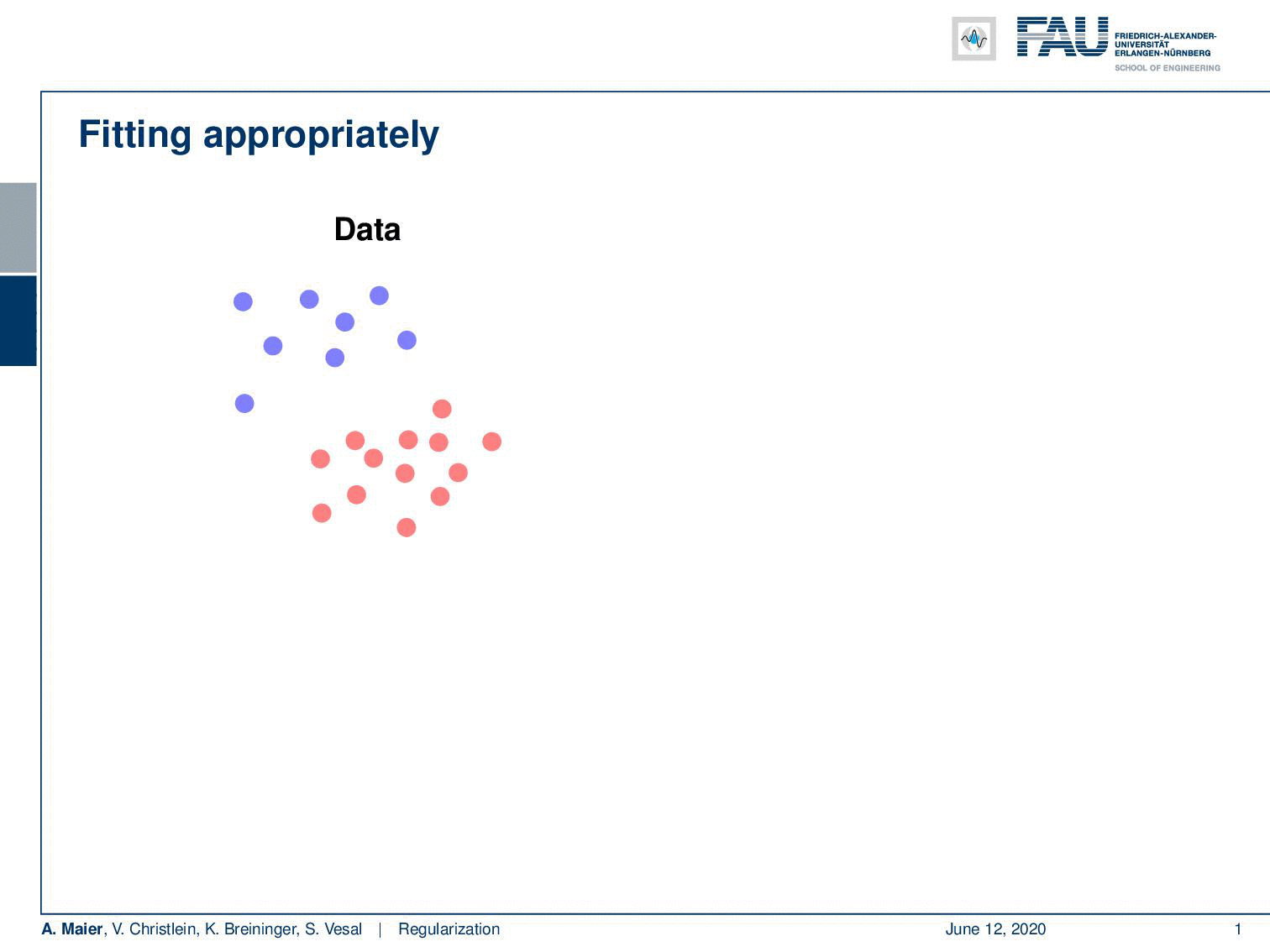 FAU FRIEDRICH-ALEXANDER-UNIVERSITÄT ERLANGEN-NÜRNBERG
SCHOOL OF ENGINEERING

Fitting appropriately

Data

A. Maier, V. Christlein, K. Breininger, S. Vesal | Regularization June 12, 2020 1